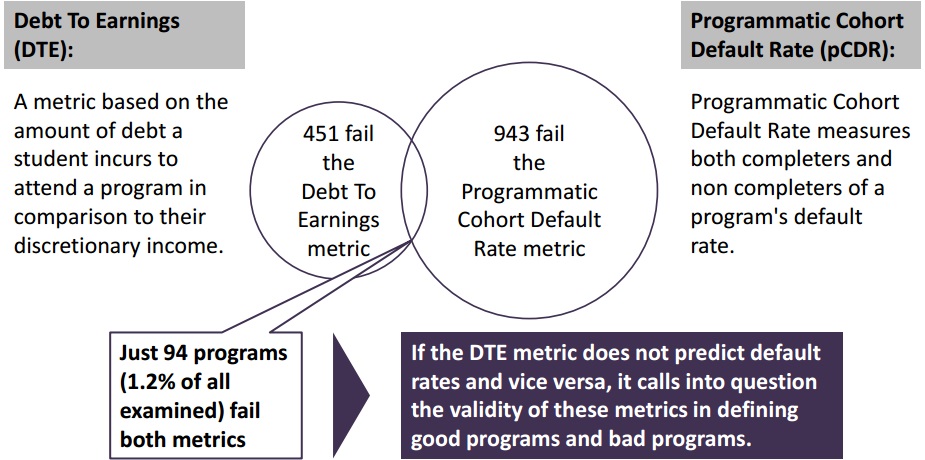 Debt To Earnings (DTE):

A metric based on the amount of debt a student incurs to attend a program in comparison to their discretionary income.

451 fail the Debt To Earnings metric

943 fail the Programmatic Cohort Default Rate metric

Programmatic Cohort Default Rate (pCDR):

Programmatic Cohort Default Rate measures both completers and non completers of a program's default rate.

Just 94 programs (1.2% of all examined) fail both metrics

If the DTE metric does not predict default rates and vice versa, it calls into question the validity of these metrics in defining good programs and bad programs.